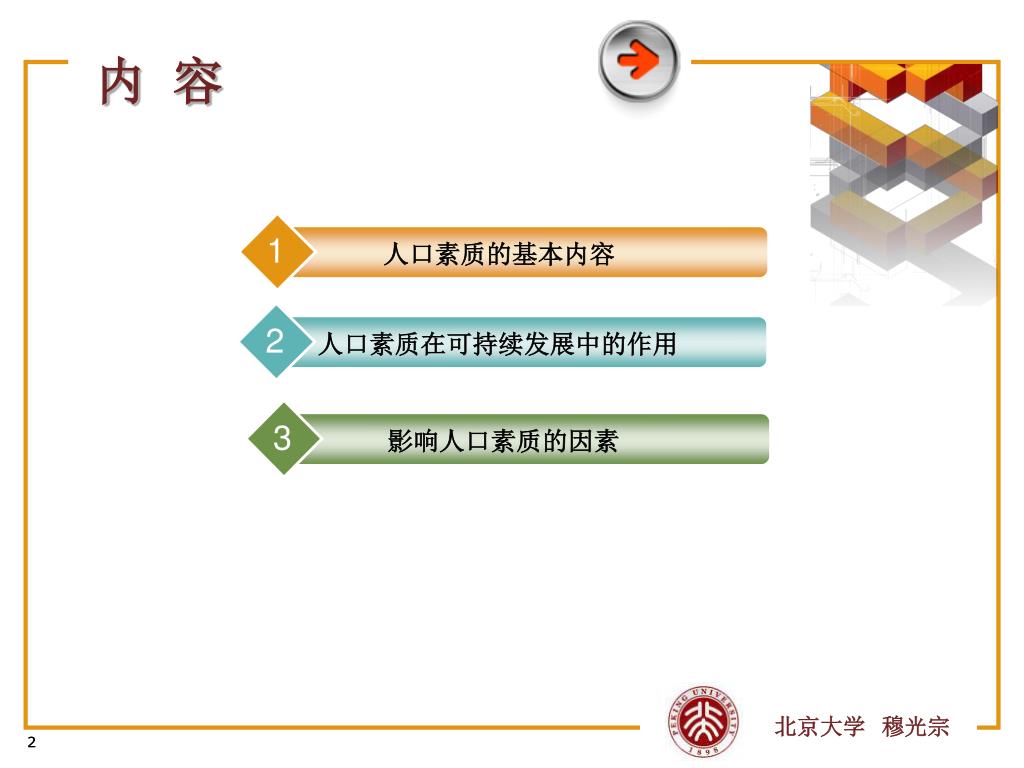 内 容

1 人口素质的基本内容

2 人口素质在可持续发展中的作用

3 影响人口素质的因素

PEKING UNIVERSITY 1898

北京大学 穆光宗

2